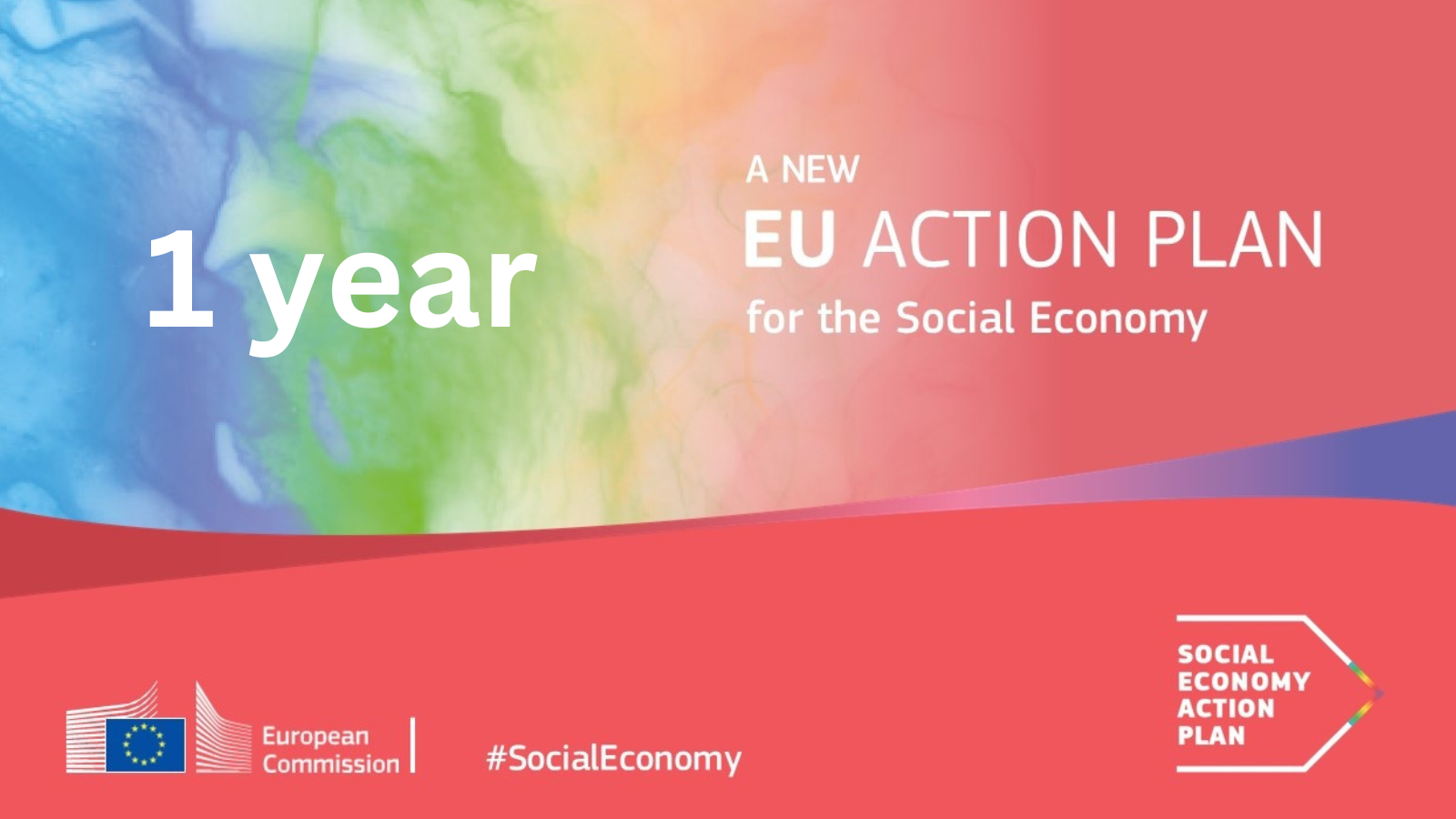 1 year

A NEW
EU ACTION PLAN
for the Social Economy

European Commission

#SocialEconomy

SOCIAL ECONOMY ACTION PLAN